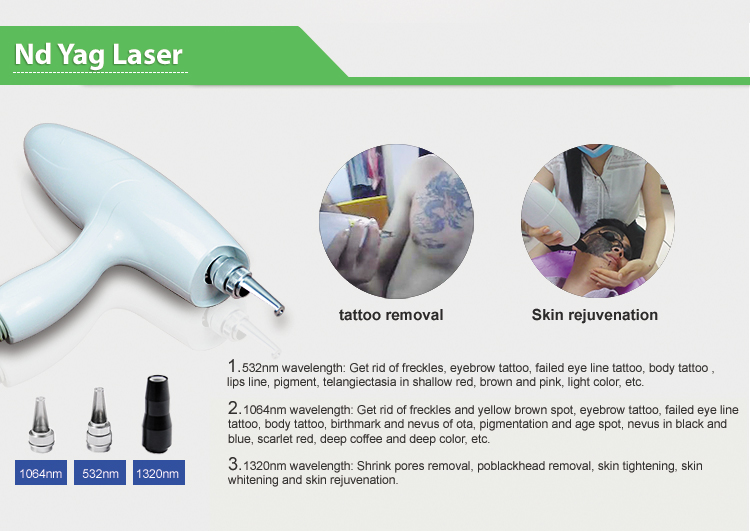 Nd Yag Laser

tattoo removal

Skin rejuvenation

1.532nm wavelength: Get rid of freckles, eyebrow tattoo, failed eye line tattoo, body tattoo , lips line, pigment, telangiectasia in shallow red, brown and pink, light color, etc.

2.1064nm wavelength: Get rid of freckles and yellow brown spot, eyebrow tattoo, failed eye line tattoo, body tattoo, birthmark and nevus of ota, pigmentation and age spot, nevus in black and blue, scarlet red, deep coffee and deep color, etc.

3.1320nm wavelength: Shrink pores removal, poblackhead removal, skin tightening, skin whitening and skin rejuvenation.

1064nm

532nm

1320nm